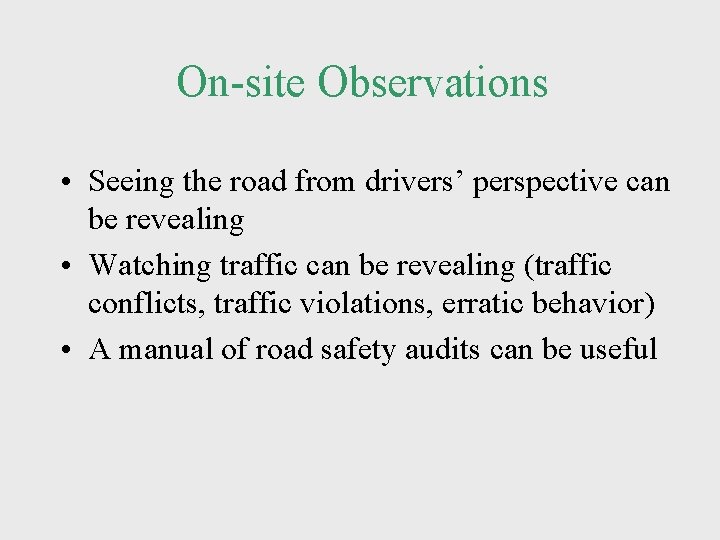 On-site Observations

• Seeing the road from drivers’ perspective can be revealing
• Watching traffic can be revealing (traffic conflicts, traffic violations, erratic behavior)
• A manual of road safety audits can be useful